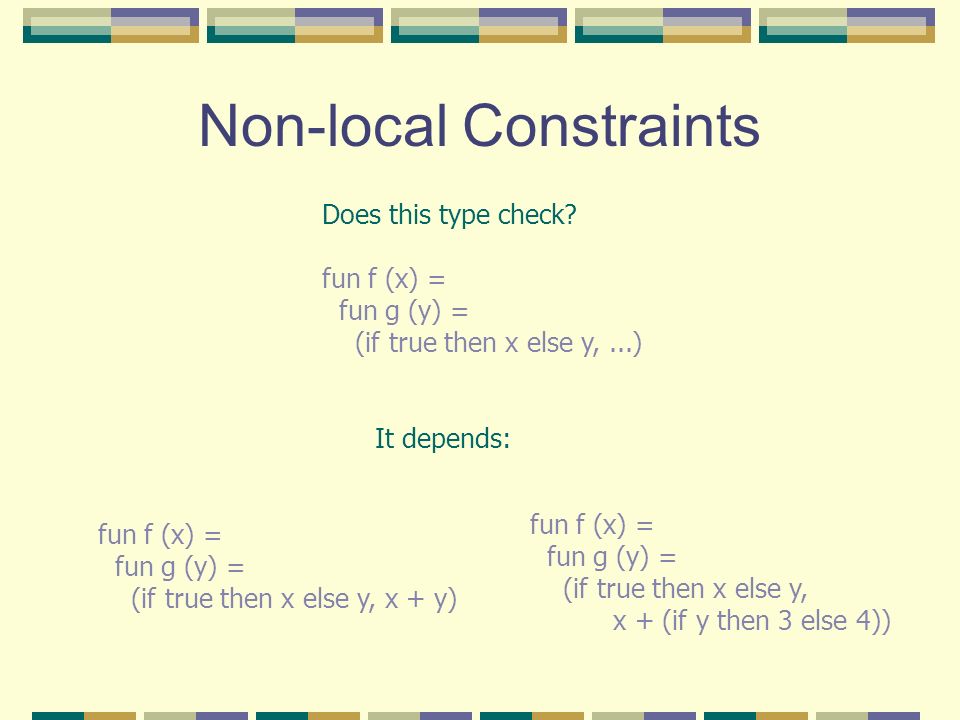 Non-local Constraints

Does this type check?

fun f (x) =
  fun g (y) =
    (if true then x else y, ...)

It depends:

fun f (x) =
  fun g (y) =
    (if true then x else y, x + y)

fun f (x) =
  fun g (y) =
    (if true then x else y,
        x + (if y then 3 else 4))